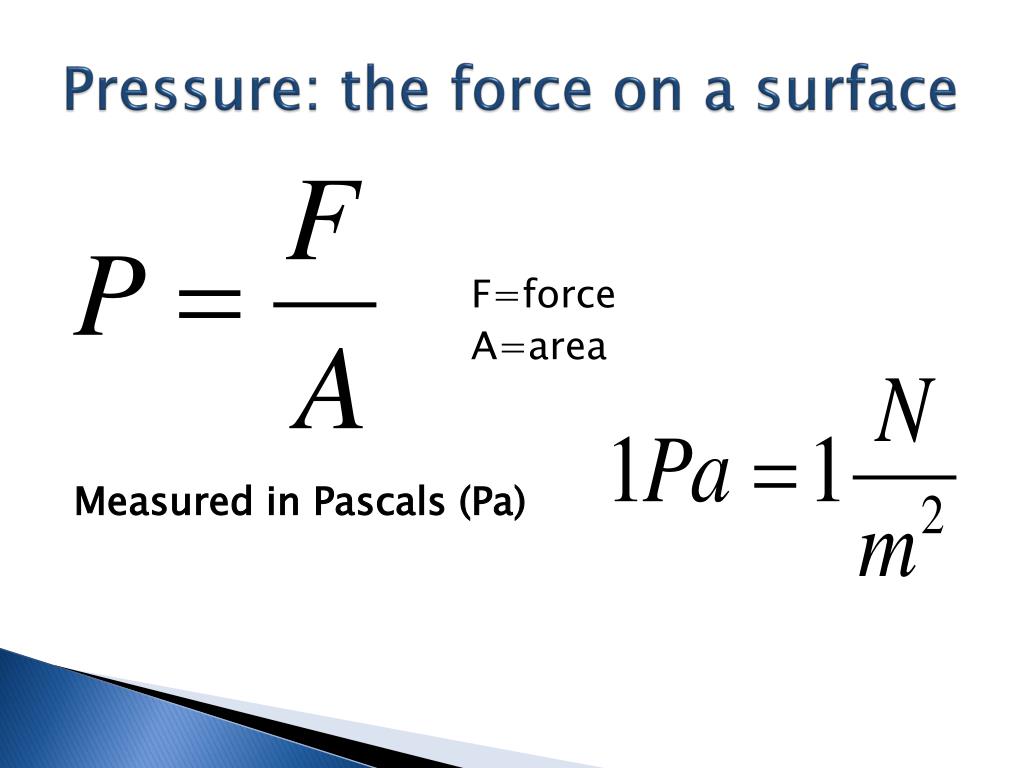 Pressure: the force on a surface

$P = \frac{F}{A}$

F=force
A=area

Measured in Pascals (Pa)

$1Pa = 1\frac{N}{m^2}$